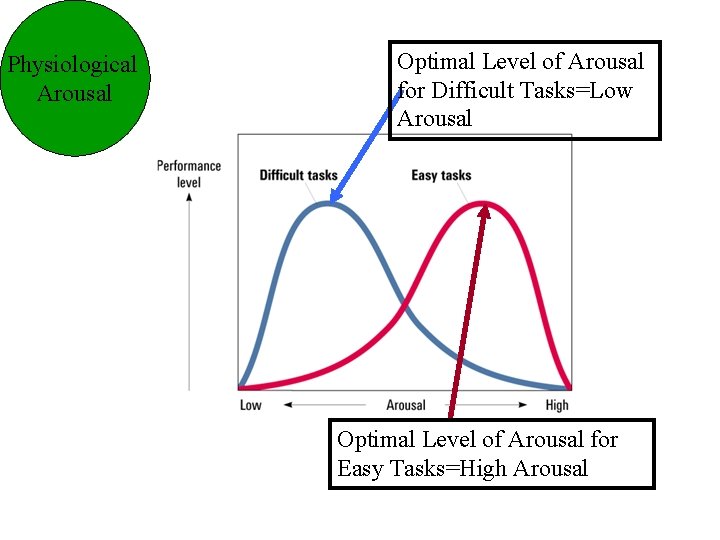 Physiological Arousal

Optimal Level of Arousal for Difficult Tasks=Low Arousal

Performance level

Difficult tasks

Easy tasks

Low

Arousal

High

Optimal Level of Arousal for Easy Tasks=High Arousal